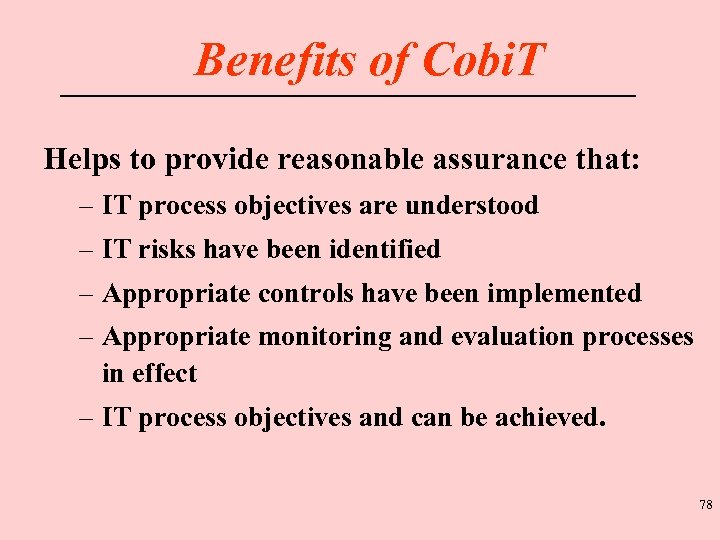 Benefits of CobiT

Helps to provide reasonable assurance that:

– IT process objectives are understood

– IT risks have been identified

– Appropriate controls have been implemented

– Appropriate monitoring and evaluation processes in effect

– IT process objectives and can be achieved.

78